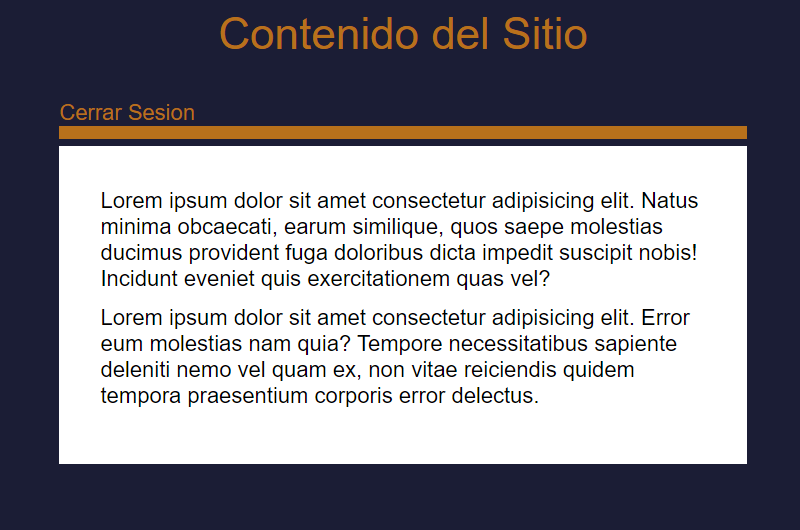 Contenido del Sitio

Cerrar Sesion

Lorem ipsum dolor sit amet consectetur adipisicing elit. Natus minima obcaecati, earum similique, quos saepe molestias ducimus provident fuga doloribus dicta impedit suscipit nobis! Incidunt eveniet quis exercitationem quas vel?

Lorem ipsum dolor sit amet consectetur adipisicing elit. Error eum molestias nam quia? Tempore necessitatibus sapiente deleniti nemo vel quam ex, non vitae reiciendis quidem tempora praesentium corporis error delectus.